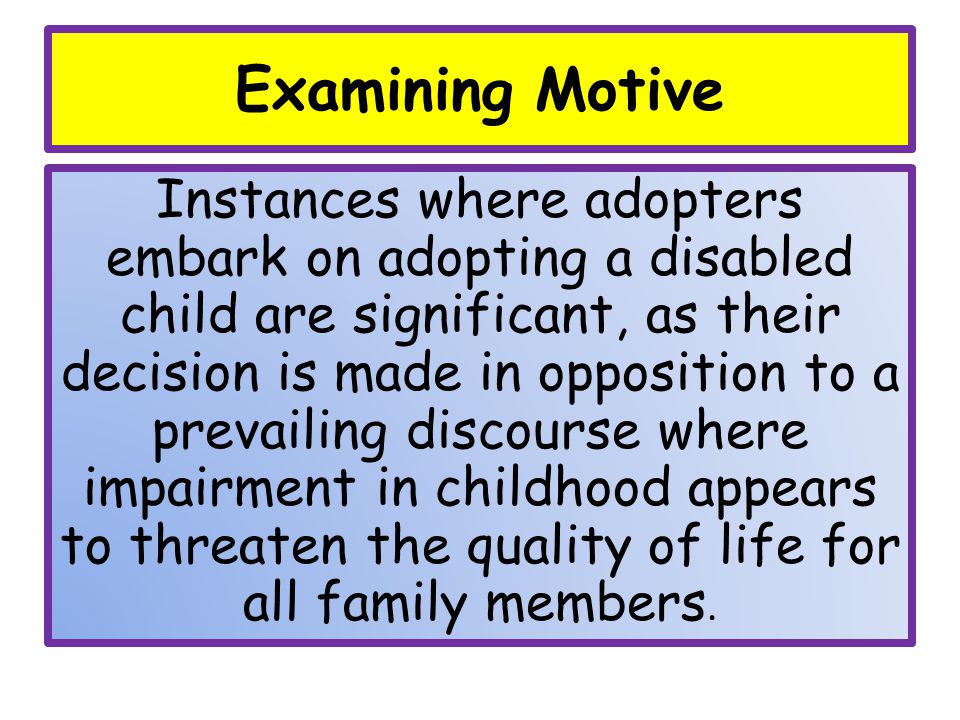 Examining Motive

Instances where adopters embark on adopting a disabled child are significant, as their decision is made in opposition to a prevailing discourse where impairment in childhood appears to threaten the quality of life for all family members.